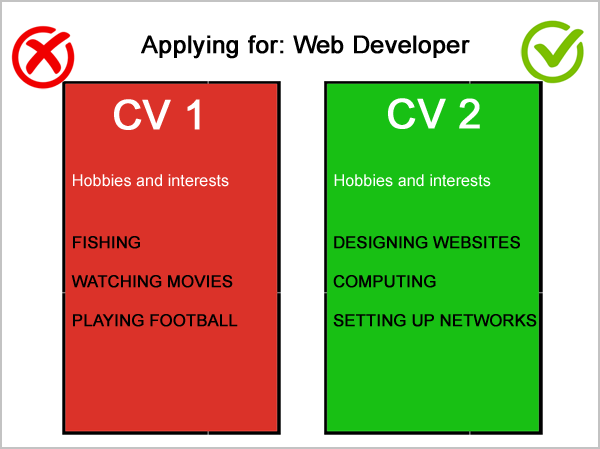 Applying for: Web Developer

CV 1

Hobbies and interests

FISHING

WATCHING MOVIES

PLAYING FOOTBALL

CV 2

Hobbies and interests

DESIGNING WEBSITES

COMPUTING

SETTING UP NETWORKS